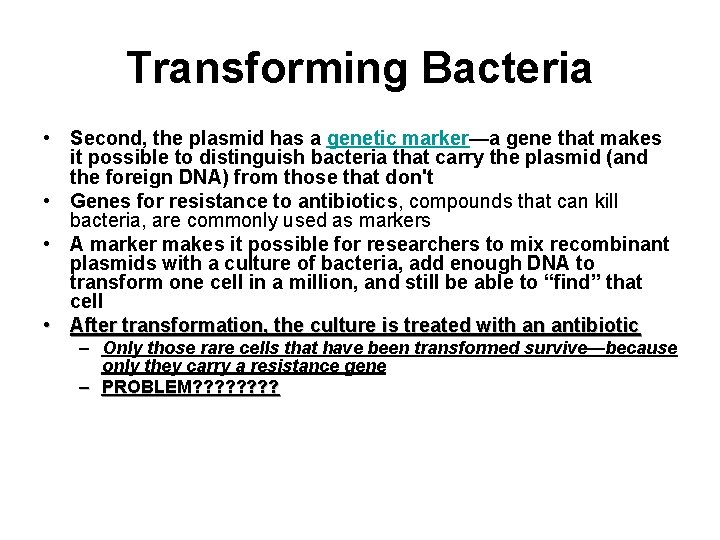 Transforming Bacteria

• Second, the plasmid has a genetic marker—a gene that makes it possible to distinguish bacteria that carry the plasmid (and the foreign DNA) from those that don't

• Genes for resistance to antibiotics, compounds that can kill bacteria, are commonly used as markers

• A marker makes it possible for researchers to mix recombinant plasmids with a culture of bacteria, add enough DNA to transform one cell in a million, and still be able to "find" that cell

• After transformation, the culture is treated with an antibiotic
– Only those rare cells that have been transformed survive—because only they carry a resistance gene
– PROBLEM????????